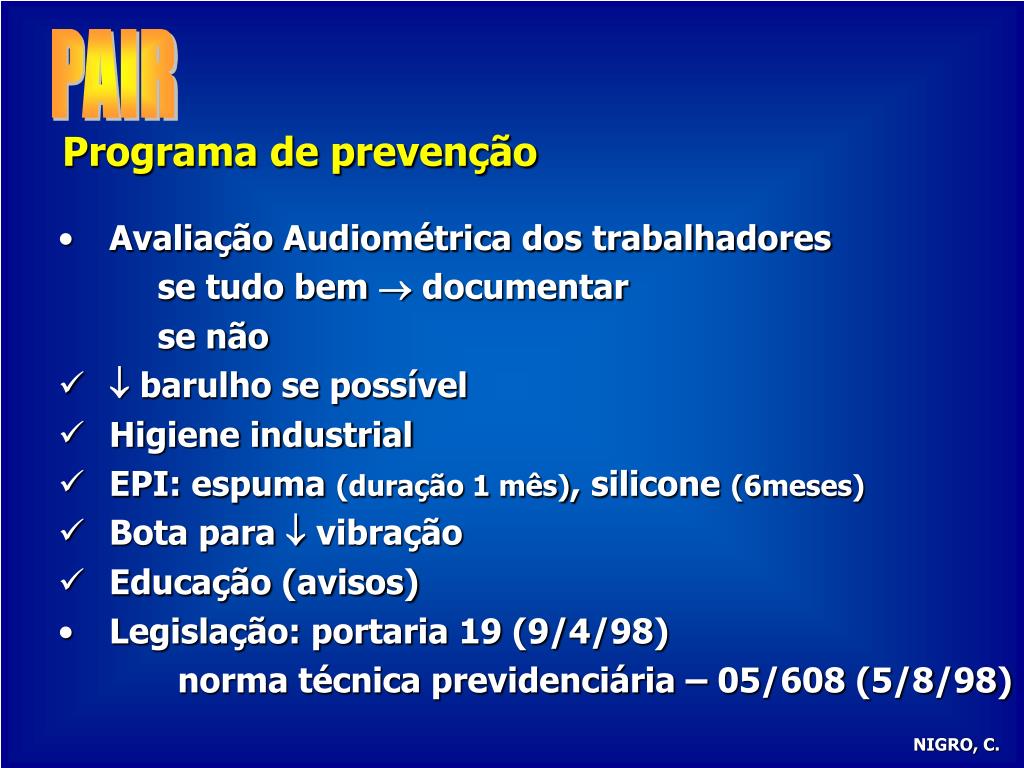 PAIR

Programa de prevenção

• Avaliação Audiométrica dos trabalhadores
se tudo bem $\rightarrow$ documentar
se não

✓ $\downarrow$ barulho se possível

✓ Higiene industrial

✓ EPI: espuma (duração 1 mês), silicone (6meses)

✓ Bota para $\downarrow$ vibração

✓ Educação (avisos)

• Legislação: portaria 19 (9/4/98)
norma técnica previdenciária – 05/608 (5/8/98)

NIGRO, C.